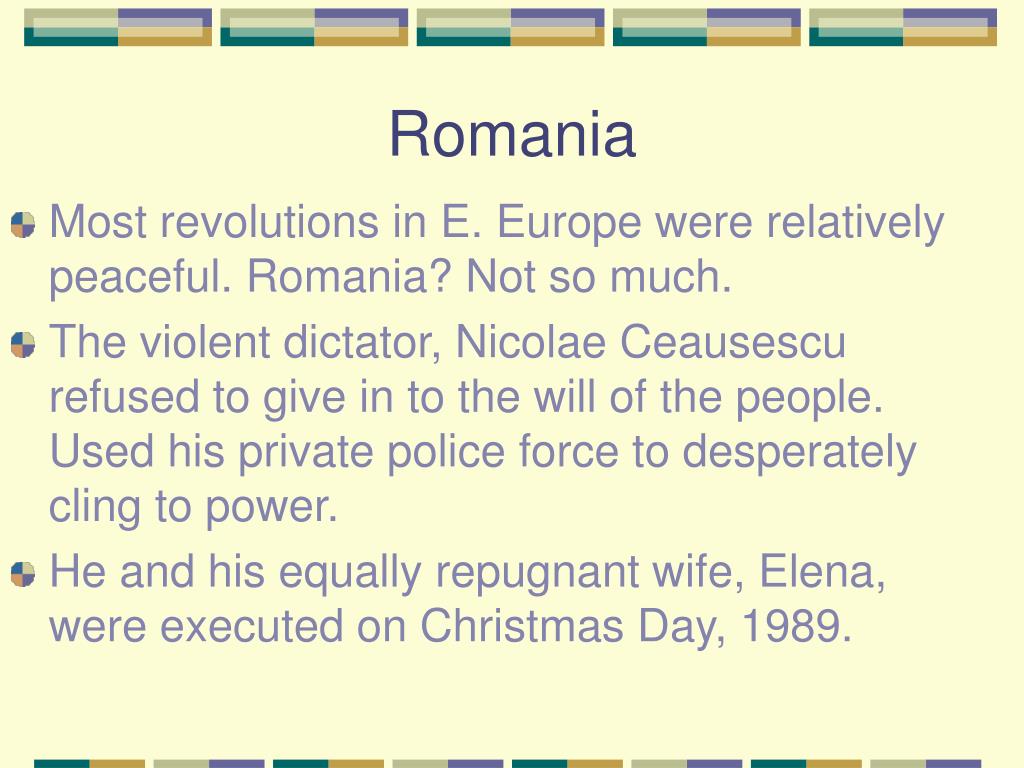 Romania

Most revolutions in E. Europe were relatively peaceful. Romania? Not so much.

The violent dictator, Nicolae Ceausescu refused to give in to the will of the people. Used his private police force to desperately cling to power.

He and his equally repugnant wife, Elena, were executed on Christmas Day, 1989.